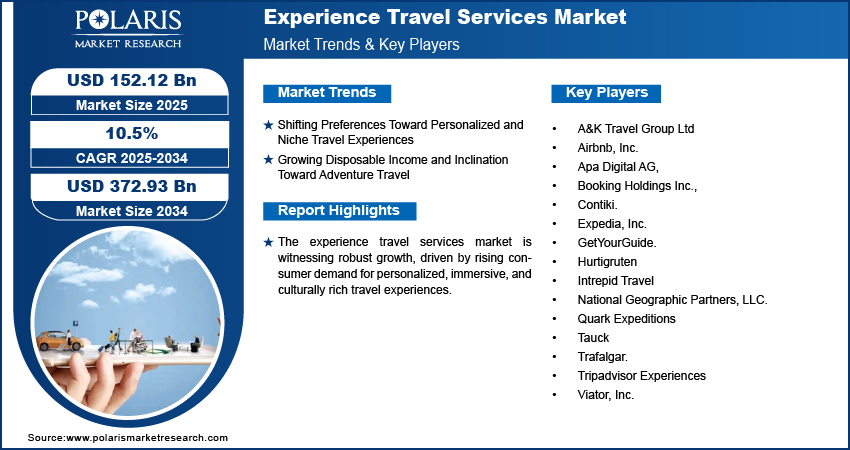 POLARIS
MARKET RESEARCH

Experience Travel Services Market
Market Trends & Key Players

USD 152.12 Bn
Market Size 2025

10.5%
CAGR 2025-2034

USD 372.93 Bn
Market Size 2034

Market Trends

★ Shifting Preferences Toward Personalized and Niche Travel Experiences
★ Growing Disposable Income and Inclination Toward Adventure Travel

Report Highlights

★ The experience travel services market is witnessing robust growth, driven by rising consumer demand for personalized, immersive, and culturally rich travel experiences.

Key Players

• A&K Travel Group Ltd
• Airbnb, Inc.
• Apa Digital AG,
• Booking Holdings Inc.,
• Contiki.
• Expedia, Inc.
• GetYourGuide.
• Hurtigruten
• Intrepid Travel
• National Geographic Partners, LLC.
• Quark Expeditions
• Tauck
• Trafalgar.
• Tripadvisor Experiences
• Viator, Inc.

Source:www.polarismarketresearch.com